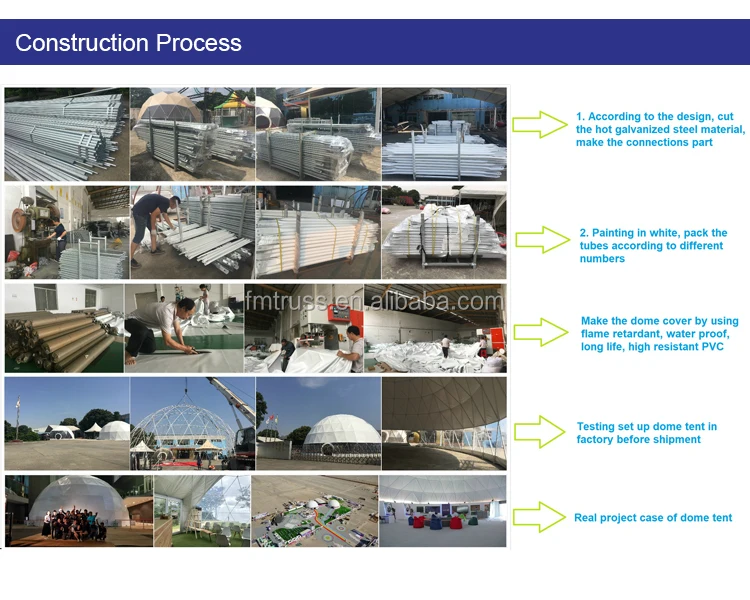 Construction Process

1. According to the design, cut the hot galvanized steel material, make the connections part

2. Painting in white, pack the tubes according to different numbers

fmtruss.en.alibaba.com

Make the dome cover by using flame retardant, water proof, long life, high resistant PVC

Testing set up dome tent in factory before shipment

Real project case of dome tent